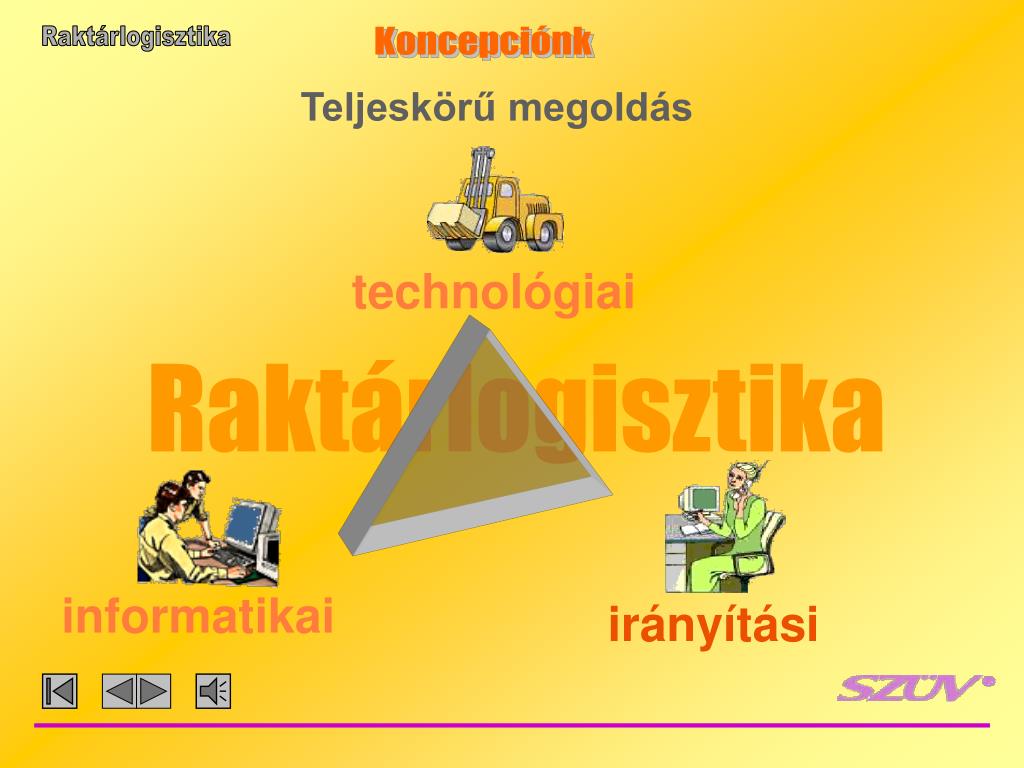 Raktárlogisztika

Koncepciónk

Teljeskörű megoldás

technológiai

Raktárlogisztika

informatikai

irányítási

SZÜV